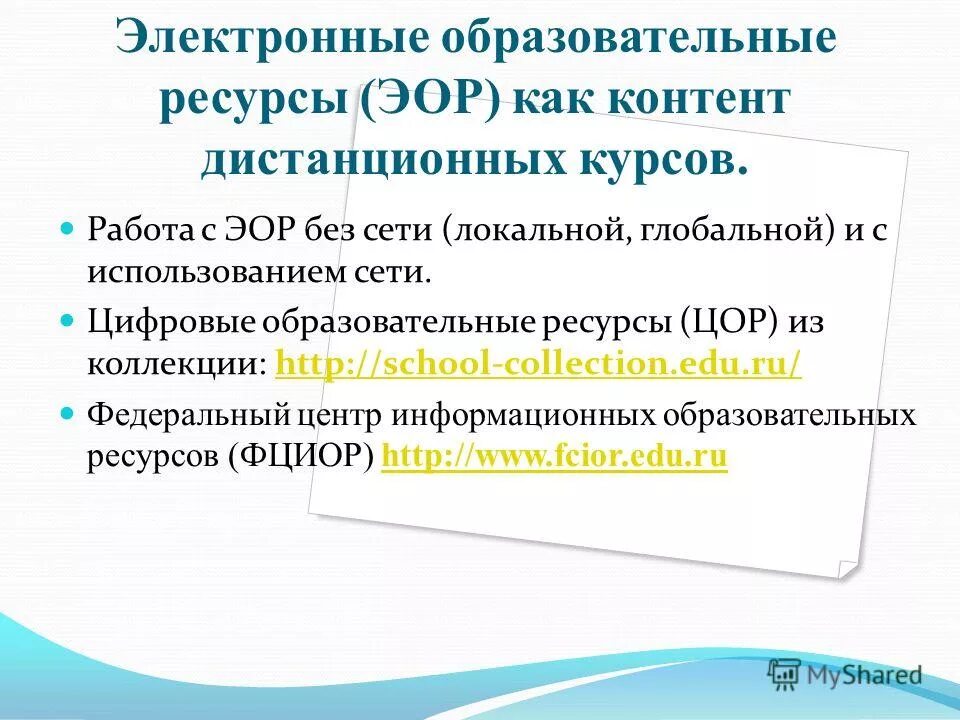 Электронные образовательные ресурсы (ЭОР) как контент дистанционных курсов.

Работа с ЭОР без сети (локальной, глобальной) и с использованием сети.

Цифровые образовательные ресурсы (ЦОР) из коллекции: http://school-collection.edu.ru/

Федеральный центр информационных образовательных ресурсов (ФЦИОР) http://www.fcior.edu.ru

MyShared